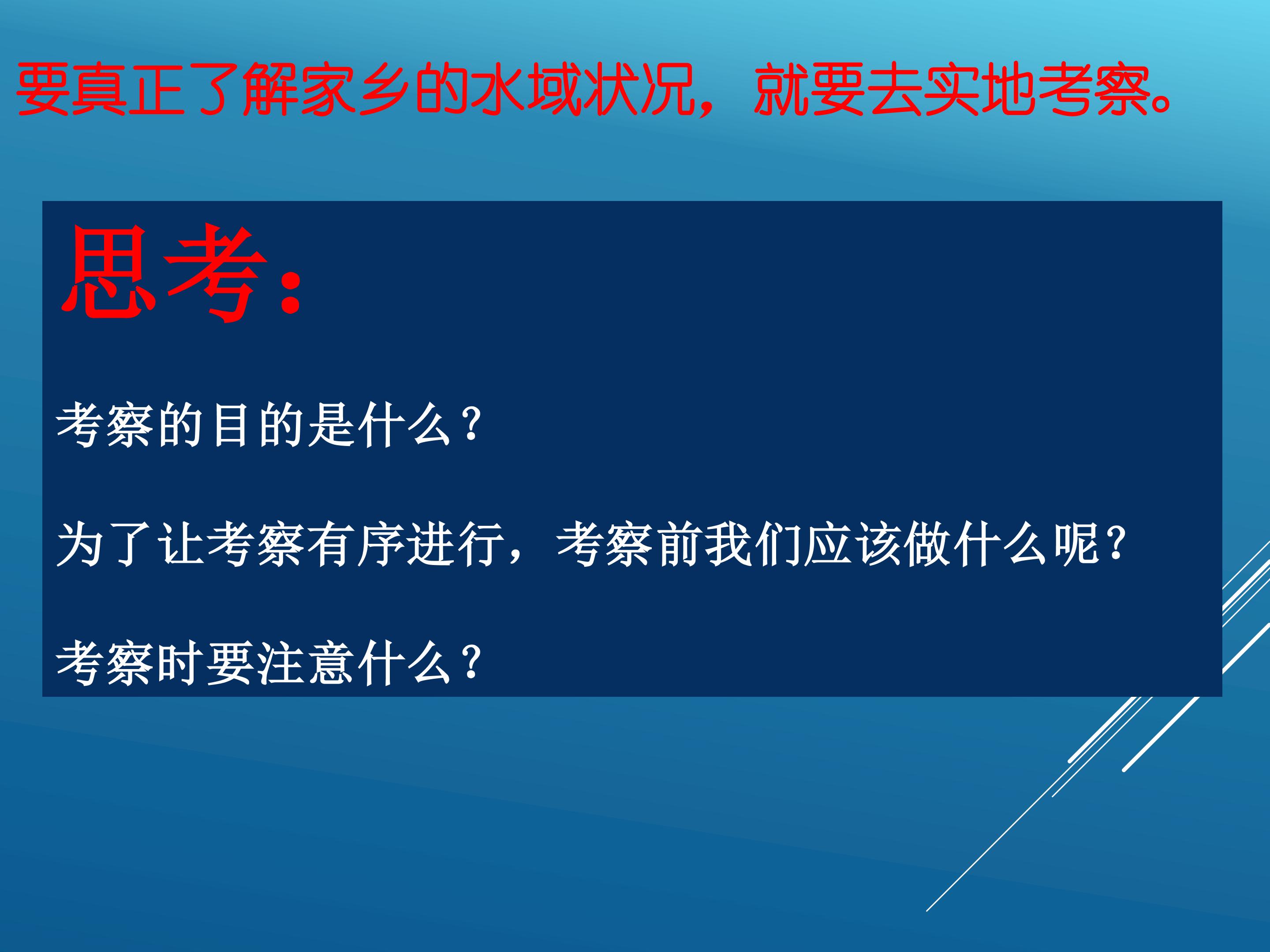 要真正了解家乡的水域状况，就要去实地考察。

思考：

考察的目的是什么？

为了让考察有序进行，考察前我们应该做什么呢？

考察时要注意什么？